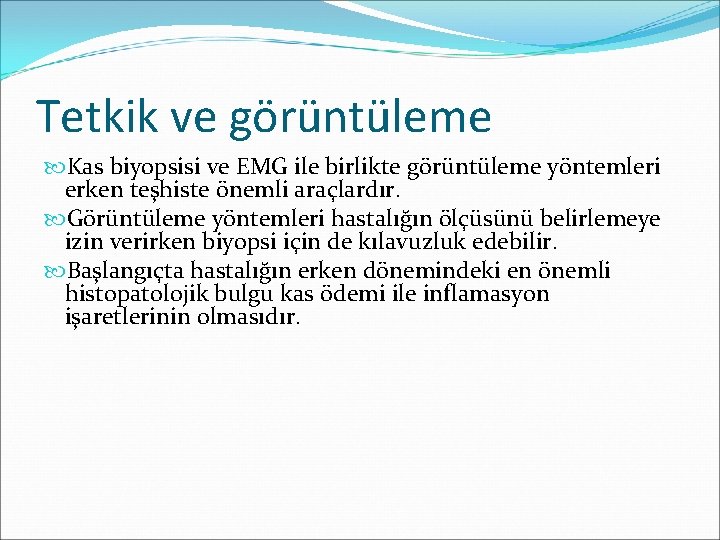 Tetkik ve görüntüleme

Kas biyopsisi ve EMG ile birlikte görüntüleme yöntemleri erken teşhiste önemli araçlardır.

Görüntüleme yöntemleri hastalığın ölçüsünü belirlemeye izin verirken biyopsi için de kılavuzluk edebilir.

Başlangıçta hastalığın erken dönemindeki en önemli histopatolojik bulgu kas ödemi ile inflamasyon işaretlerinin olmasıdır.